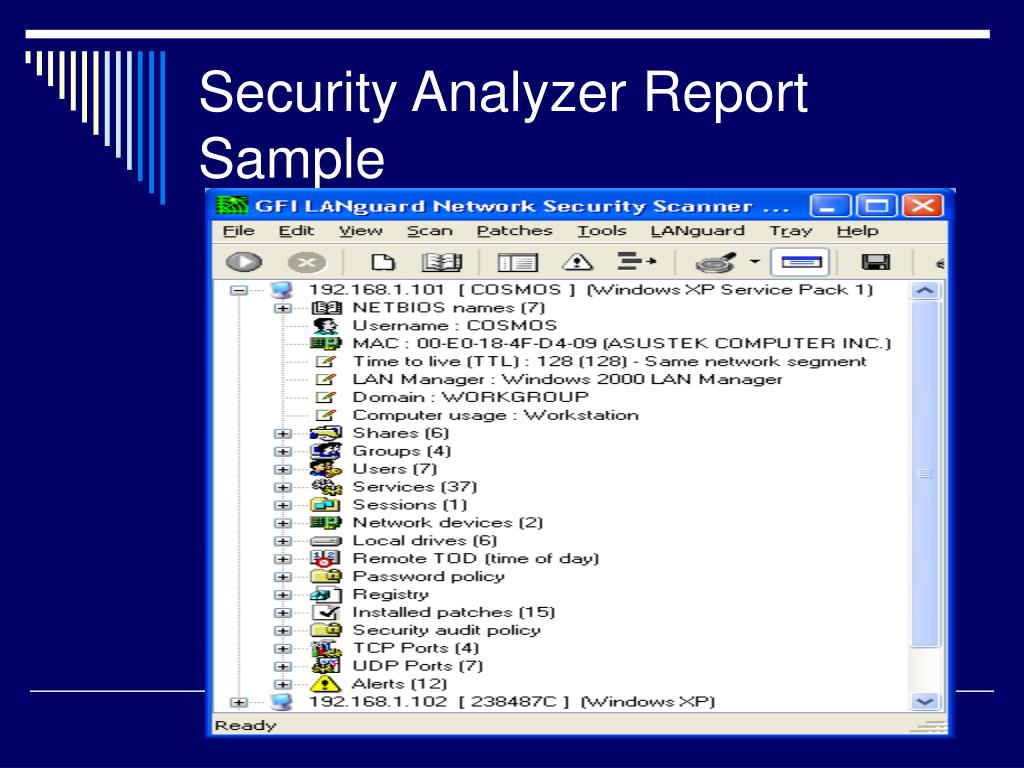 Security Analyzer Report Sample

GFI LANguard Network Security Scanner ...

File Edit View Scan Patches Tools LANguard Tray Help

192.168.1.101 [ COSMOS ] (Windows XP Service Pack 1)
NETBIOS names (7)
Username : COSMOS
MAC : 00-E0-18-4F-D4-09 (ASUSTEK COMPUTER INC.)
Time to live (TTL) : 128 (128) - Same network segment
LAN Manager : Windows 2000 LAN Manager
Domain : WORKGROUP
Computer usage : Workstation
Shares (6)
Groups (4)
Users (7)
Services (37)
Sessions (1)
Network devices (2)
Local drives (6)
Remote TOD (time of day)
Password policy
Registry
Installed patches (15)
Security audit policy
TCP Ports (4)
UDP Ports (7)
Alerts (12)
192.168.1.102 [ 238487C ] (Windows XP)

Ready